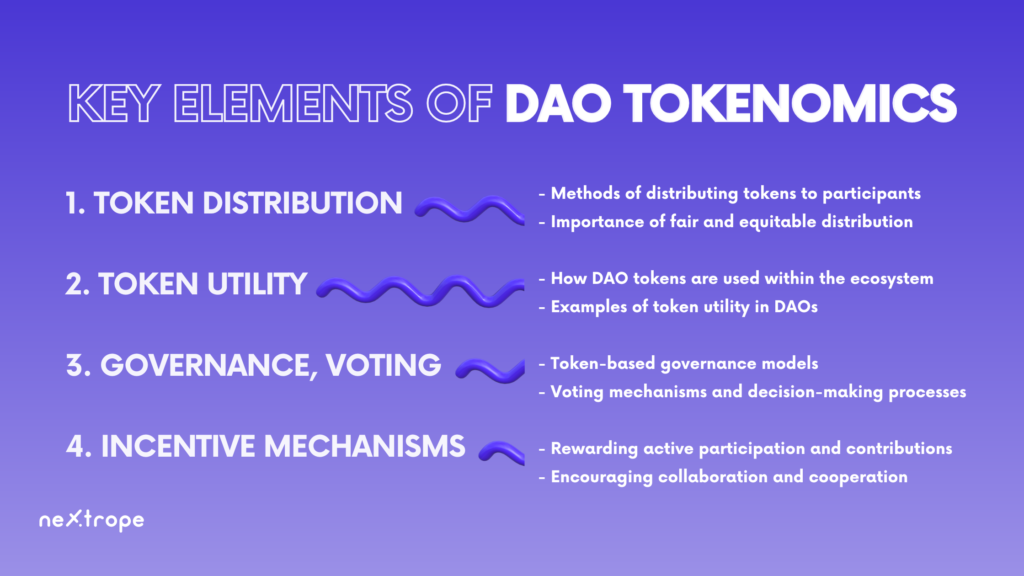 KEY ELEMENTS OF DAO TOKENOMICS

1. TOKEN DISTRIBUTION

- Methods of distributing tokens to participants
- Importance of fair and equitable distribution

2. TOKEN UTILITY

- How DAO tokens are used within the ecosystem
- Examples of token utility in DAOs

3. GOVERNANCE, VOTING

- Token-based governance models
- Voting mechanisms and decision-making processes

4. INCENTIVE MECHANISMS

- Rewarding active participation and contributions
- Encouraging collaboration and cooperation

nextrope